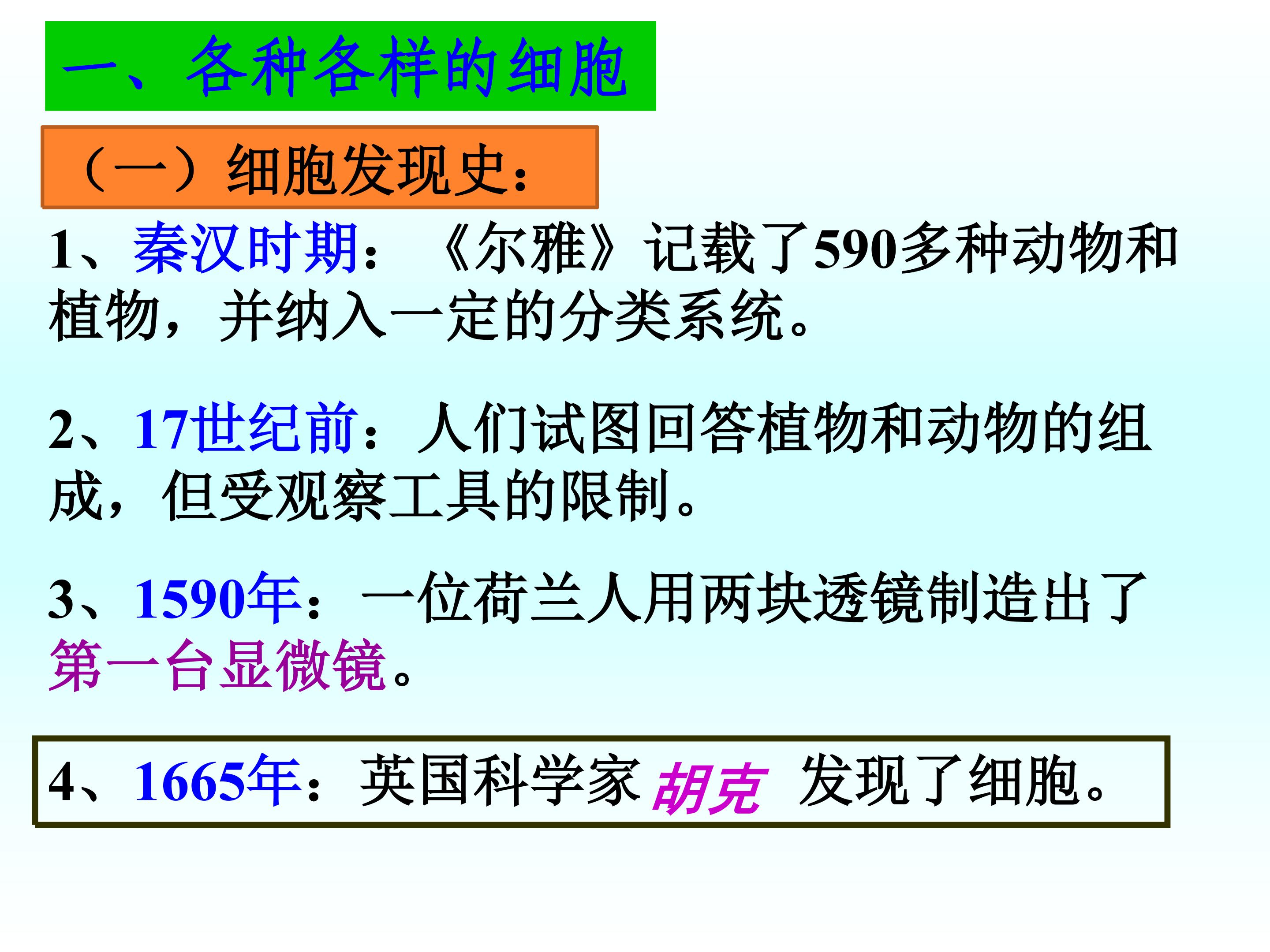 一、各种各样的细胞

（一）细胞发现史：

1、秦汉时期：《尔雅》记载了590多种动物和植物，并纳入一定的分类系统。

2、17世纪前：人们试图回答植物和动物的组成，但受观察工具的限制。

3、1590年：一位荷兰人用两块透镜制造出了第一台显微镜。

4、1665年：英国科学家 胡克 发现了细胞。